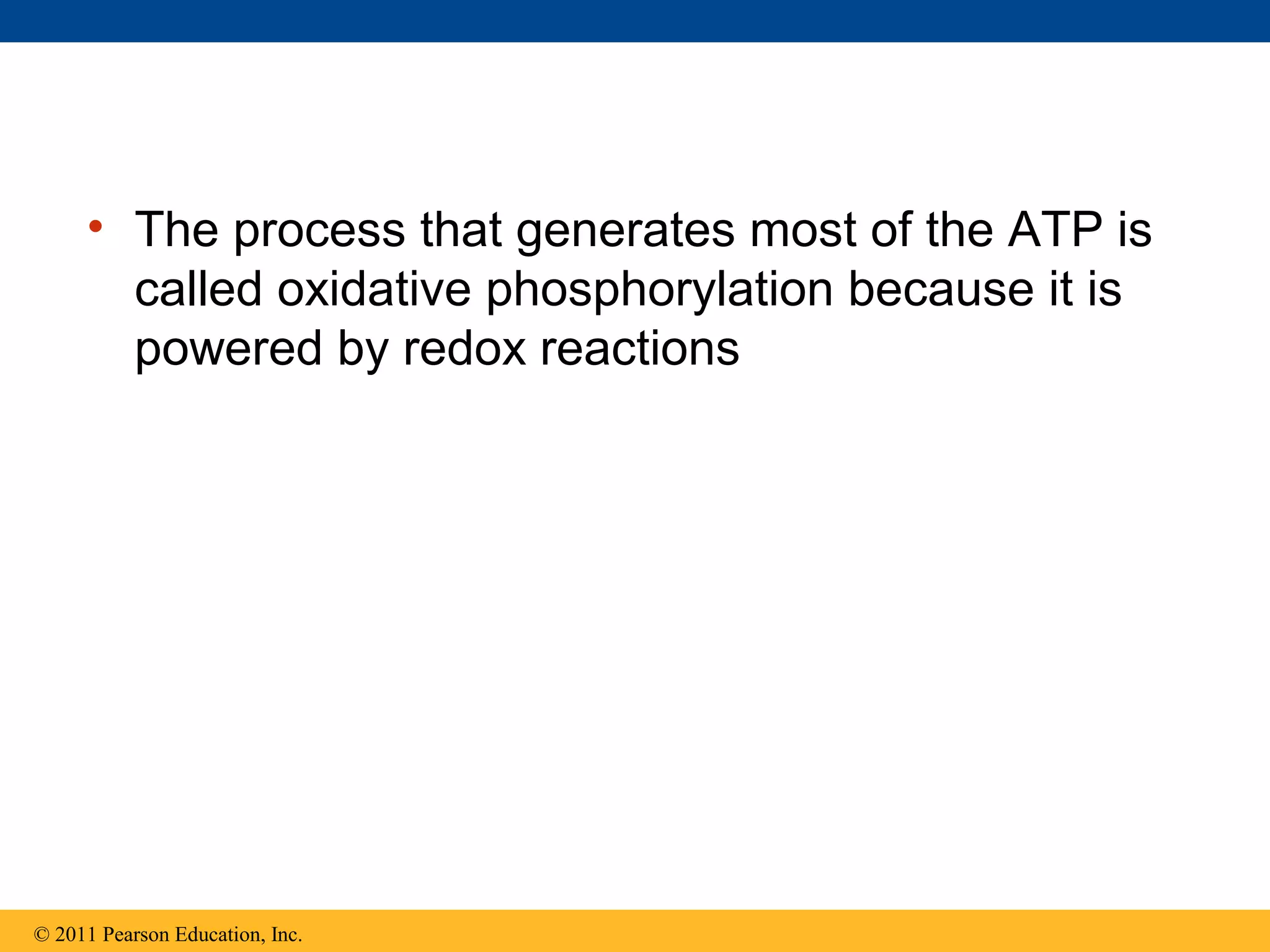 • The process that generates most of the ATP is called oxidative phosphorylation because it is powered by redox reactions

© 2011 Pearson Education, Inc.